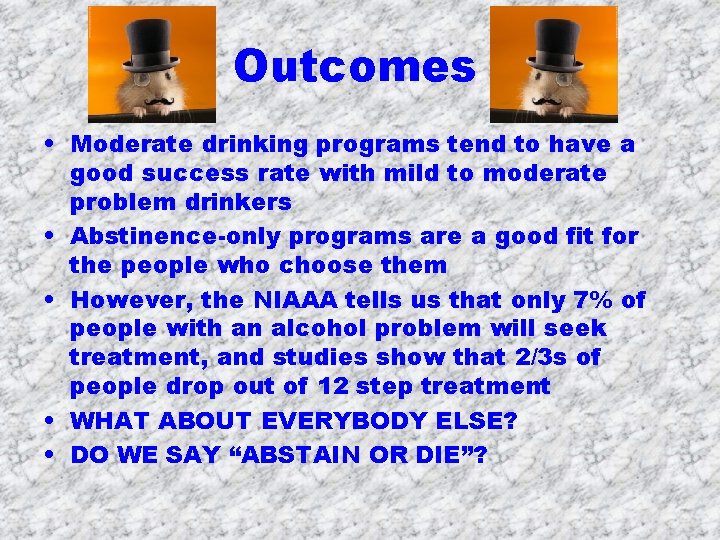 Outcomes

• Moderate drinking programs tend to have a good success rate with mild to moderate problem drinkers
• Abstinence-only programs are a good fit for the people who choose them
• However, the NIAAA tells us that only 7% of people with an alcohol problem will seek treatment, and studies show that 2/3s of people drop out of 12 step treatment
• WHAT ABOUT EVERYBODY ELSE?
• DO WE SAY “ABSTAIN OR DIE”?